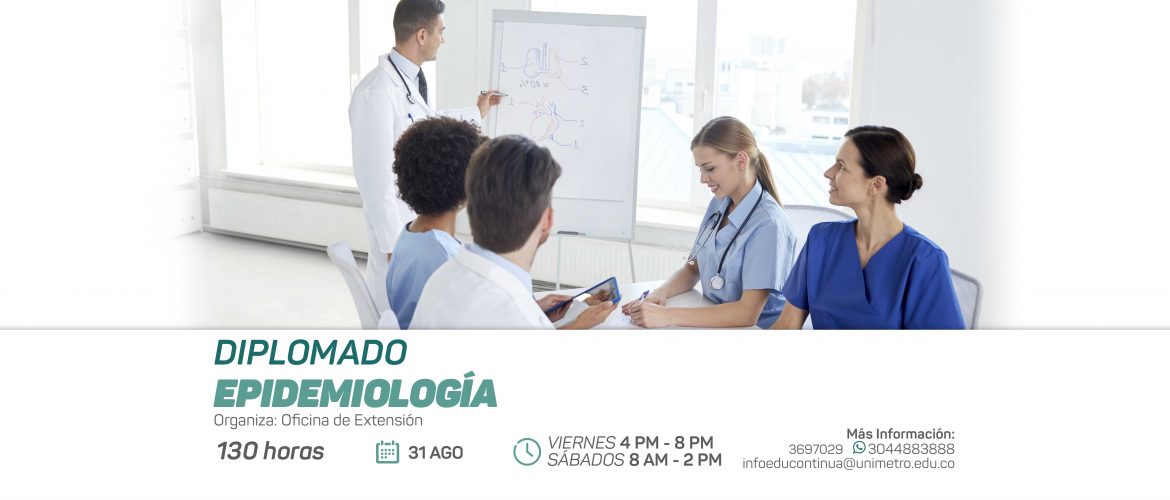 DIPLOMADO
EPIDEMIOLOGÍA
Organiza: Oficina de Extensión

130 horas

31 AGO

VIERNES 4 PM - 8 PM
SÁBADOS 8 AM - 2 PM

Más Información:
3697029 3044883888
infoeducontinua@unimetro.edu.co